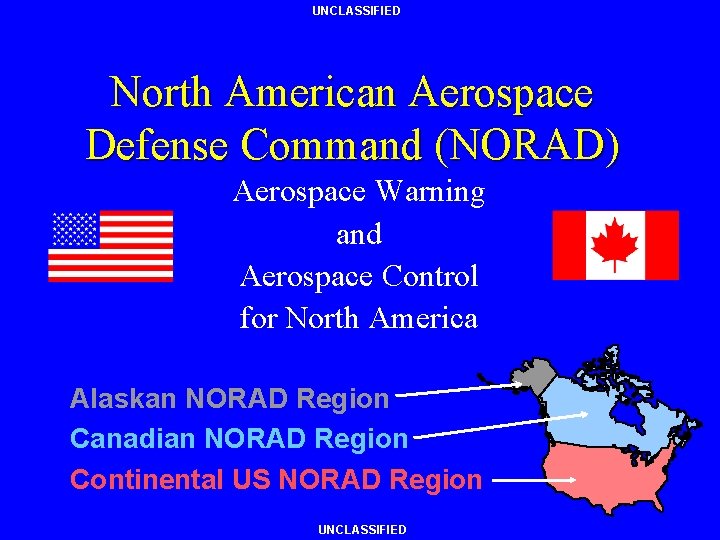 UNCLASSIFIED

North American Aerospace Defense Command (NORAD)

Aerospace Warning
and
Aerospace Control
for North America

Alaskan NORAD Region
Canadian NORAD Region
Continental US NORAD Region

UNCLASSIFIED